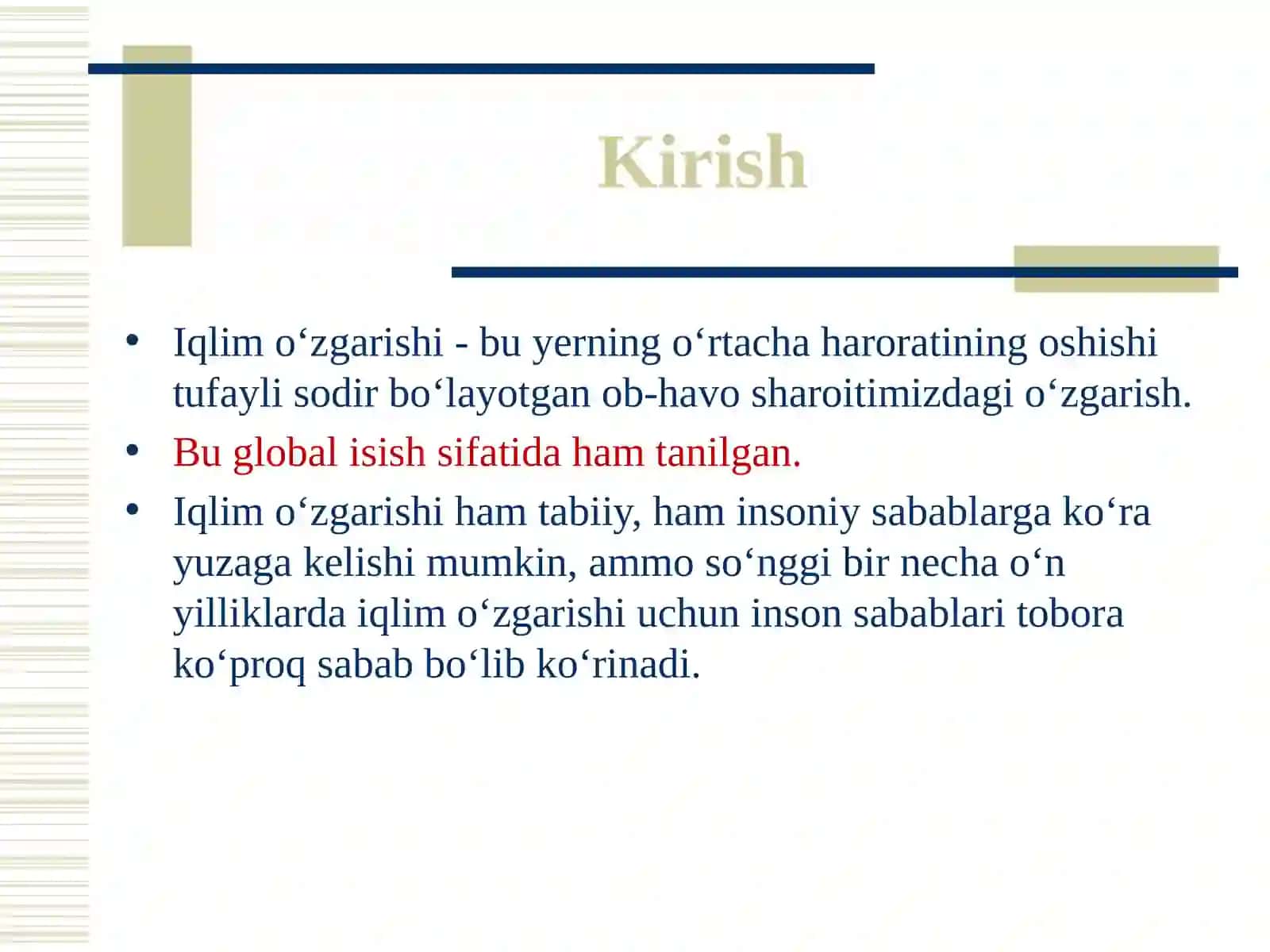 Kirish

• Iqlim o‘zgarishi - bu yerning o‘rtacha haroratining oshishi tufayli sodir bo‘layotgan ob-havo sharoitimizdagi o‘zgarish.
• Bu global isish sifatida ham tanilgan.
• Iqlim o‘zgarishi ham tabiiy, ham insoniy sabablarga ko‘ra yuzaga kelishi mumkin, ammo so‘nggi bir necha o‘n yilliklarda iqlim o‘zgarishi uchun inson sabablari tobora ko‘proq sabab bo‘lib ko‘rinadi.